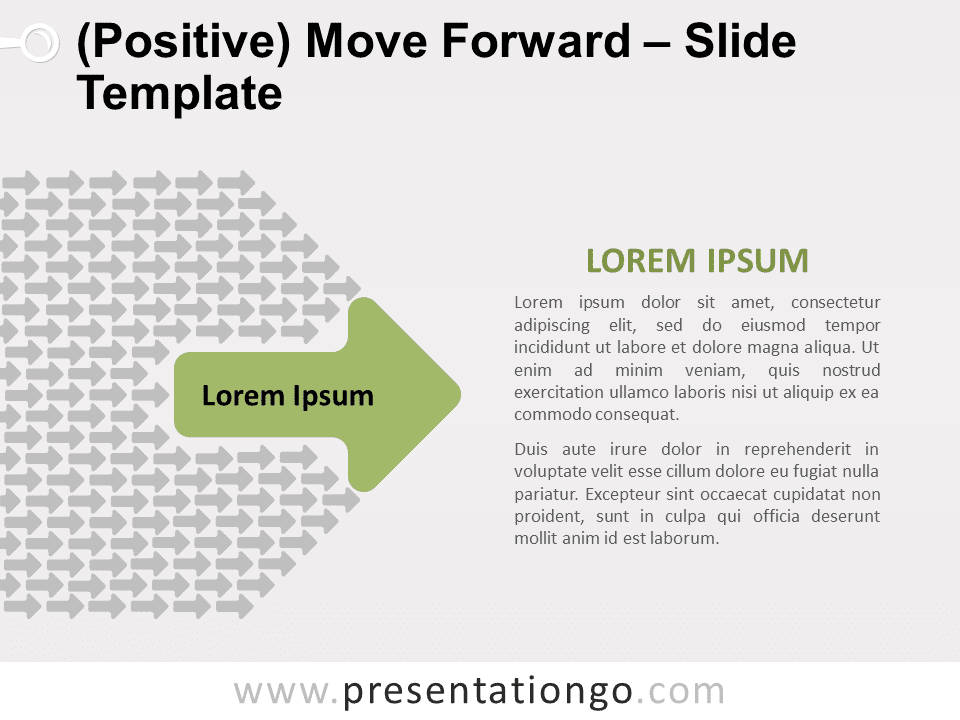 (Positive) Move Forward – Slide Template

Lorem Ipsum

LOREM IPSUM

Lorem ipsum dolor sit amet, consectetur adipiscing elit, sed do eiusmod tempor incididunt ut labore et dolore magna aliqua. Ut enim ad minim veniam, quis nostrud exercitation ullamco laboris nisi ut aliquip ex ea commodo consequat.

Duis aute irure dolor in reprehenderit in voluptate velit esse cillum dolore eu fugiat nulla pariatur. Excepteur sint occaecat cupidatat non proident, sunt in culpa qui officia deserunt mollit anim id est laborum.

www.presentationgo.com